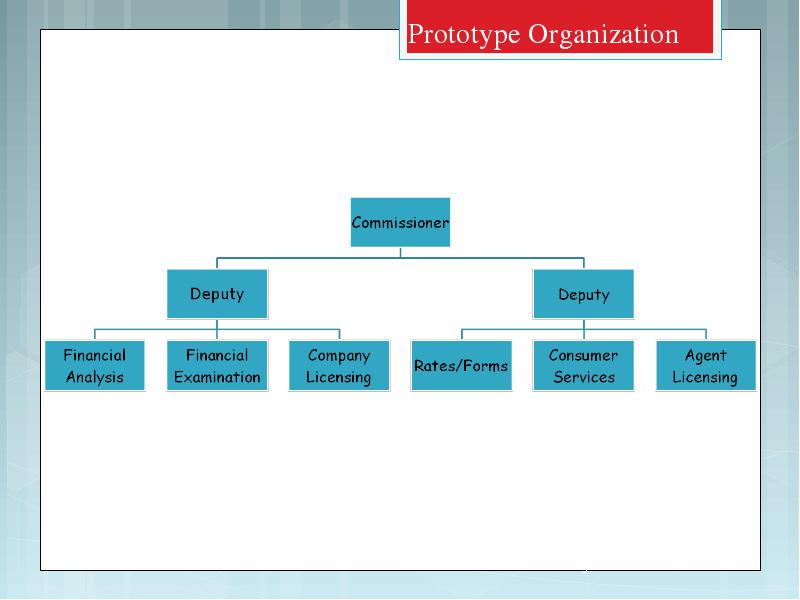 Prototype Organization

Commissioner

Deputy

Deputy

Financial Analysis

Financial Examination

Company Licensing

Rates/Forms

Consumer Services

Agent Licensing